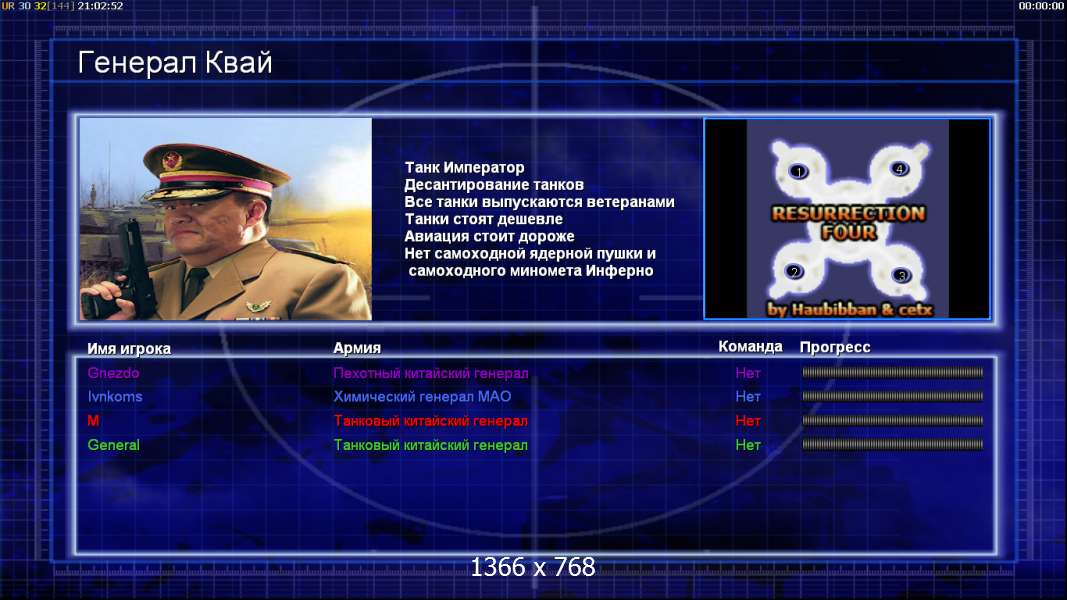 UR 30 32[144] 21:02:52

00:00:00

Генерал Квай

Танк Император
Десантирование танков
Все танки выпускаются ветеранами
Танки стоят дешевле
Авиация стоит дороже
Нет самоходной ядерной пушки и самоходного миномета Инферно

1 4
RESURRECTION FOUR
2 3
by Haubibban & cetx

| Имя игрока | Армия | Команда | Прогресс |
|---|---|---|---|
| Gnezdo | Пехотный китайский генерал | Нет | |
| Ivnkoms | Химический генерал МАО | Нет | |
| M | Танковый китайский генерал | Нет | |
| General | Танковый китайский генерал | Нет | |

1366 x 768